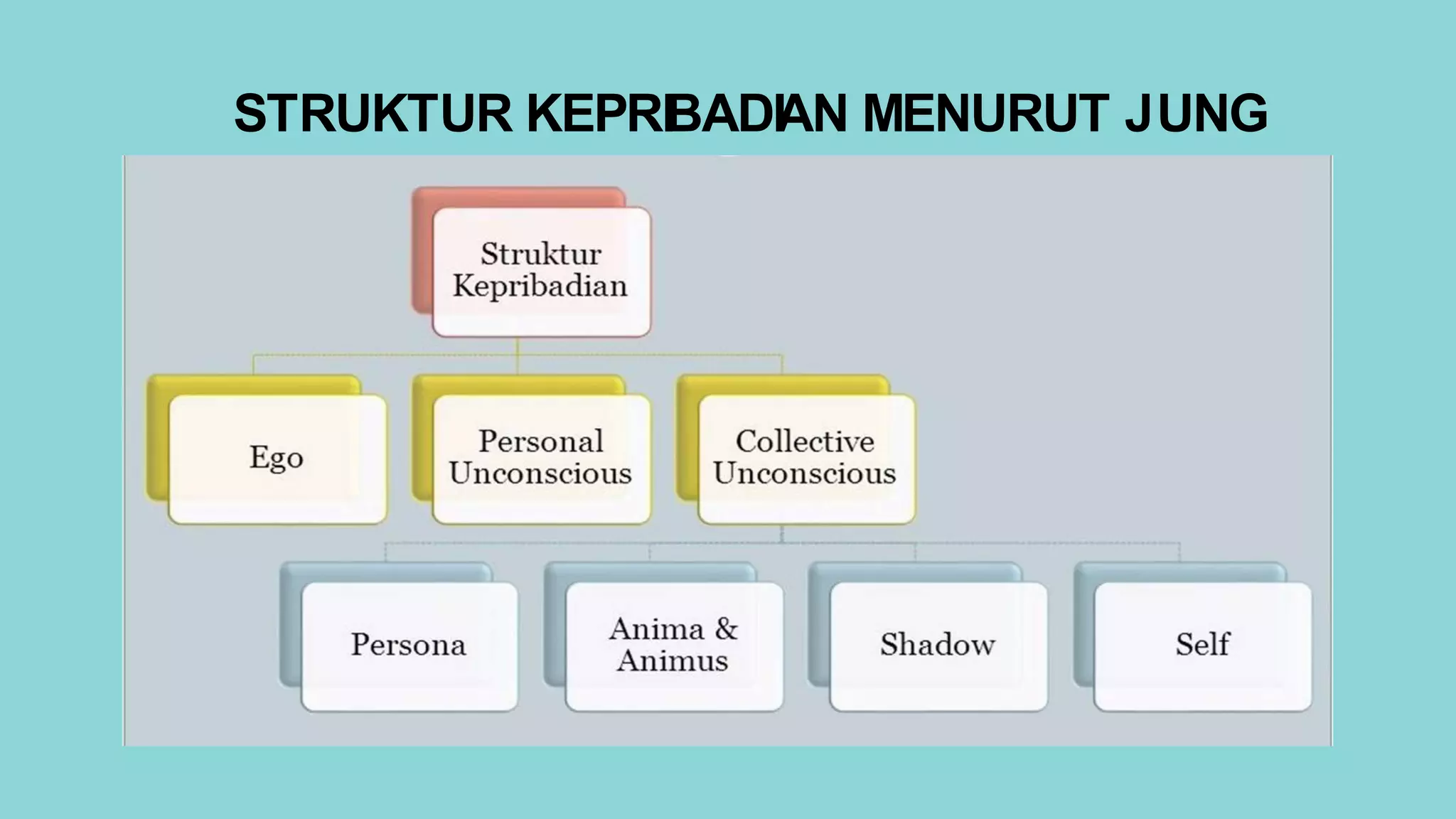 STRUKTUR KEPRIBADIAN MENURUT JUNG

Struktur Kepribadian

Ego

Personal Unconscious

Collective Unconscious

Persona

Anima & Animus

Shadow

Self